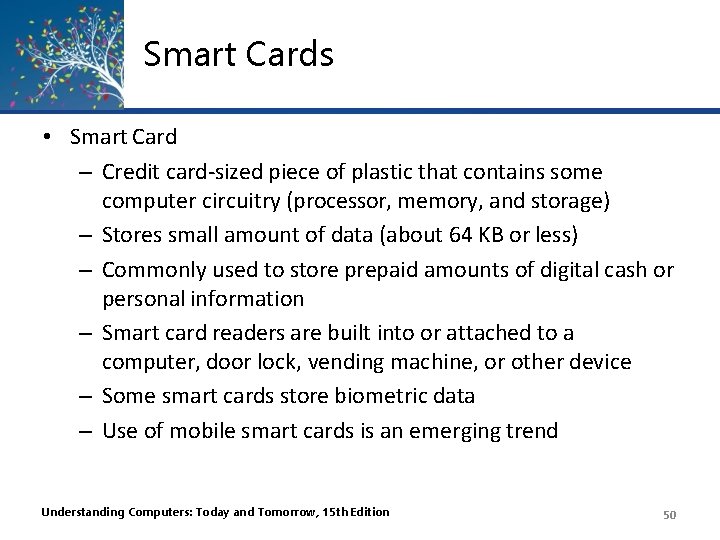 Smart Cards

• Smart Card
– Credit card-sized piece of plastic that contains some computer circuitry (processor, memory, and storage)
– Stores small amount of data (about 64 KB or less)
– Commonly used to store prepaid amounts of digital cash or personal information
– Smart card readers are built into or attached to a computer, door lock, vending machine, or other device
– Some smart cards store biometric data
– Use of mobile smart cards is an emerging trend

Understanding Computers: Today and Tomorrow, 15th Edition

50